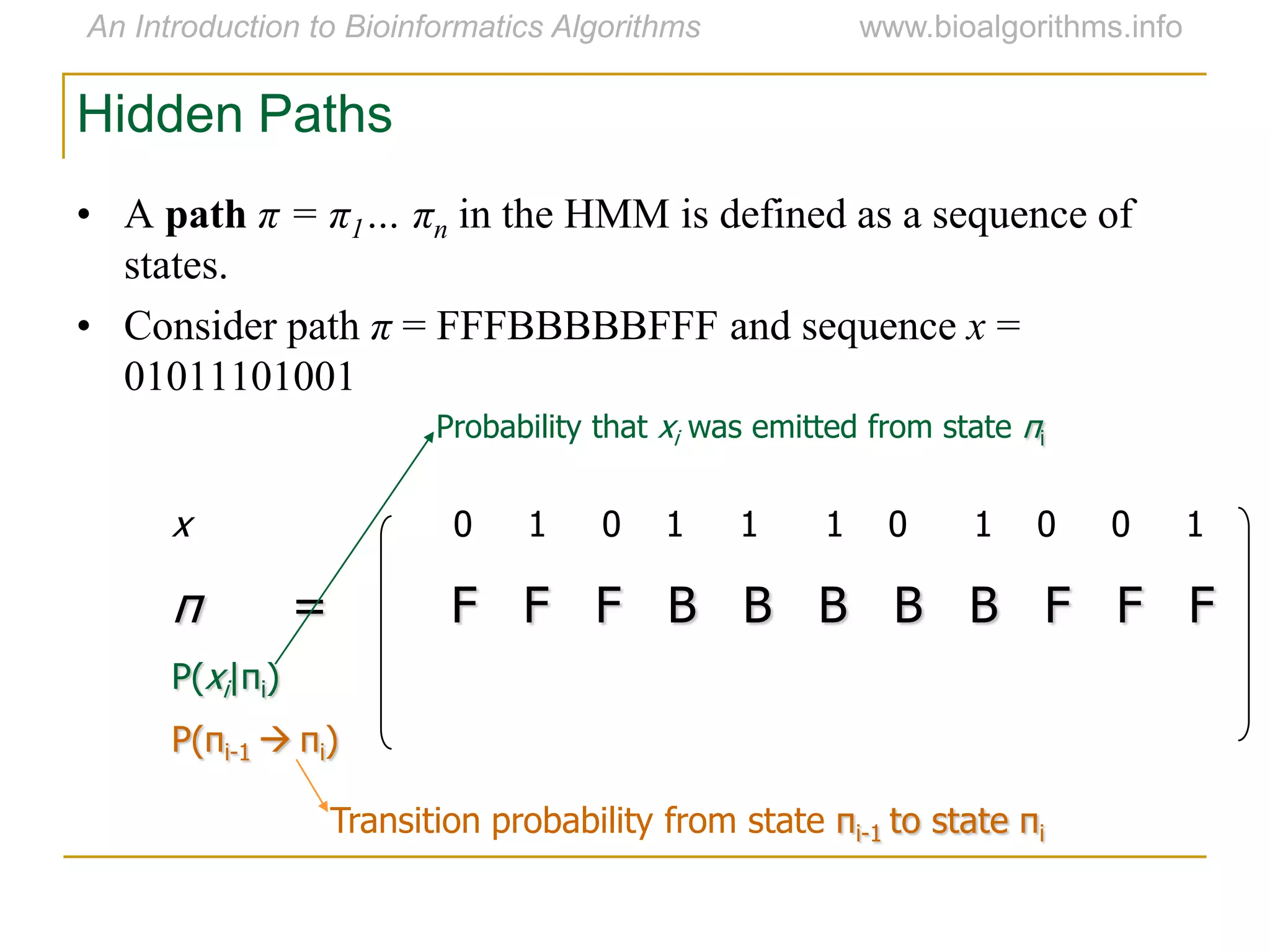 An Introduction to Bioinformatics Algorithms www.bioalgorithms.info

Hidden Paths

• A **path** $\pi = \pi_1 \ldots \pi_n$ in the HMM is defined as a sequence of states.

• Consider path $\pi$ = FFFBBBBBFFF and sequence $x$ = 01011101001

Probability that $x_i$ was emitted from state $\pi_i$

$x$ 0 1 0 1 1 1 0 1 0 0 1

$\pi$ = F F F B B B B B F F F

$P(x_i|\pi_i)$

$P(\pi_{i-1} \rightarrow \pi_i)$

Transition probability from state $\pi_{i-1}$ to state $\pi_i$